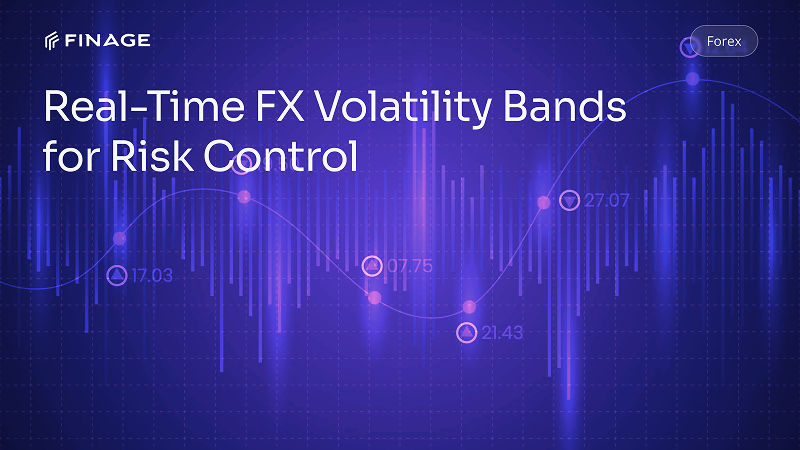 FINAGE

Forex

Real-Time FX Volatility Bands for Risk Control

27.07

17.03

07.75

21.43